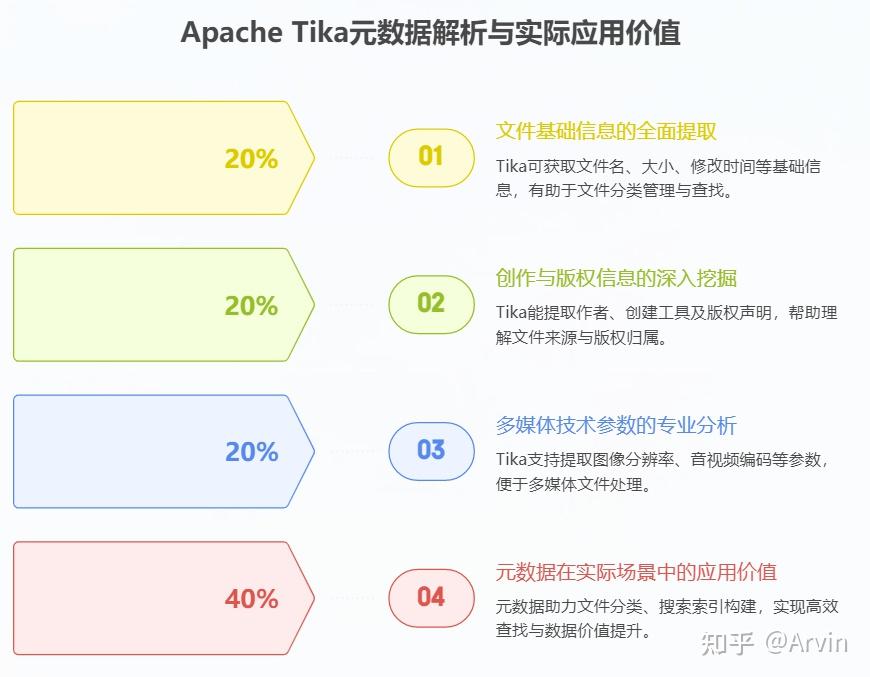 Apache Tika元数据解析与实际应用价值

20%

01

文件基础信息的全面提取

Tika可获取文件名、大小、修改时间等基础信息，有助于文件分类管理与查找。

20%

02

创作与版权信息的深入挖掘

Tika能提取作者、创建工具及版权声明，帮助理解文件来源与版权归属。

20%

03

多媒体技术参数的专业分析

Tika支持提取图像分辨率、音视频编码等参数，便于多媒体文件处理。

40%

04

元数据在实际场景中的应用价值

元数据助力文件分类、搜索索引构建，实现高效查找与数据价值提升。

知乎 @Arvin